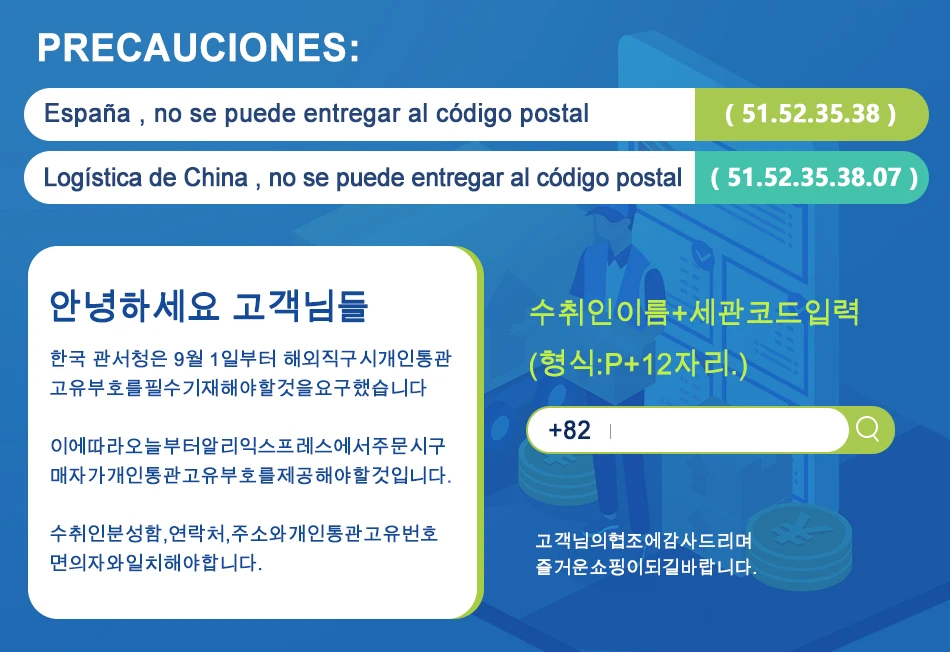 PRECAUCIONES:

España , no se puede entregar al código postal ( 51.52.35.38 )

Logística de China , no se puede entregar al código postal ( 51.52.35.38.07 )

안녕하세요 고객님들

한국 관서청은 9월 1일부터 해외직구시개인통관고유부호를필수기재해야할것을요구했습니다

이에따라오늘부터알리익스프레스에서주문시구매자가개인통관고유부호를제공해야할것입니다.

수취인분성함,연락처,주소와개인통관고유번호면의자와일치해야합니다.

수취인이름+세관코드입력
(형식:P+12자리.)

+82

고객님의협조에감사드리며
즐거운쇼핑이되길바랍니다.